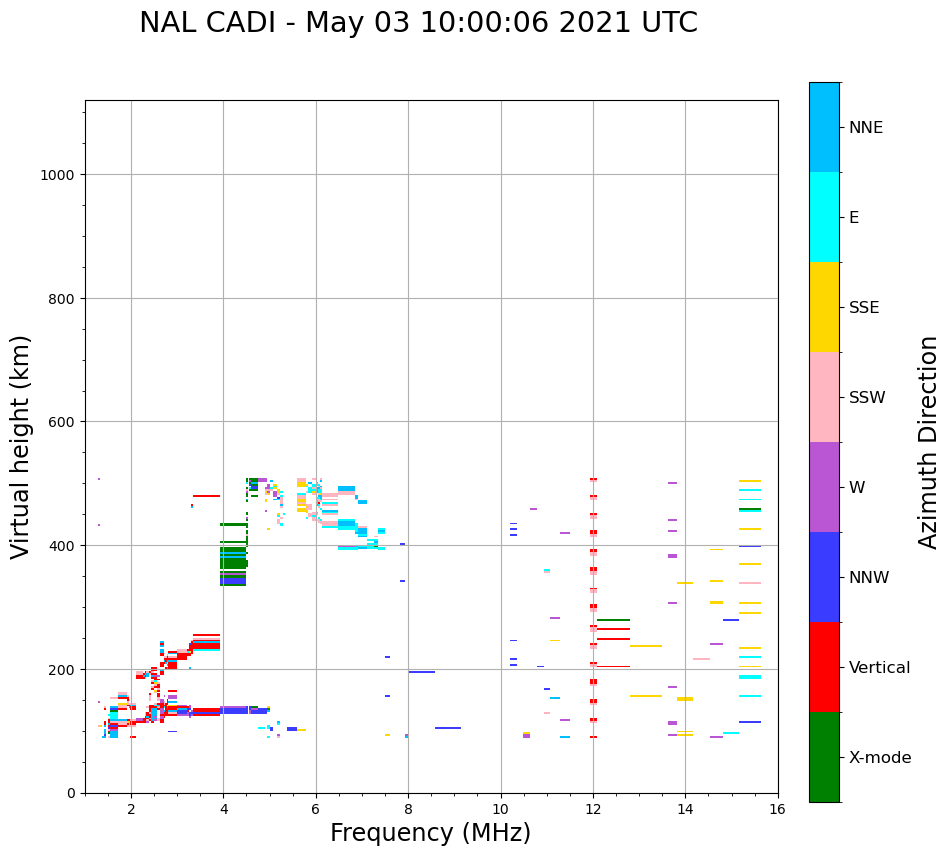 NAL CADI - May 03 10:00:06 2021 UTC

Virtual height (km)

1000
800
600
400
200
0

2
4
6
8
10
12
14
16

Frequency (MHz)

NNE
E
SSE
SSW
W
NNW
Vertical
X-mode

Azimuth Direction